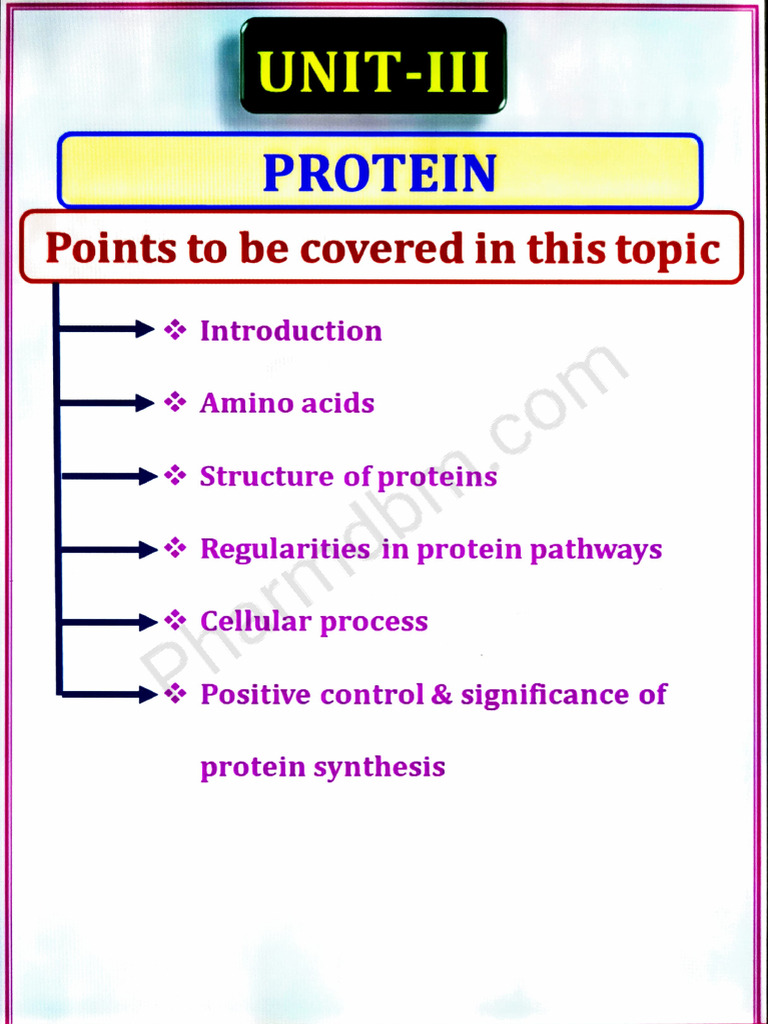 UNIT-III

PROTEIN

Points to be covered in this topic

❖ Introduction

❖ Amino acids

❖ Structure of proteins

❖ Regularities in protein pathways

❖ Cellular process

❖ Positive control & significance of protein synthesis

Pharmdbm.com